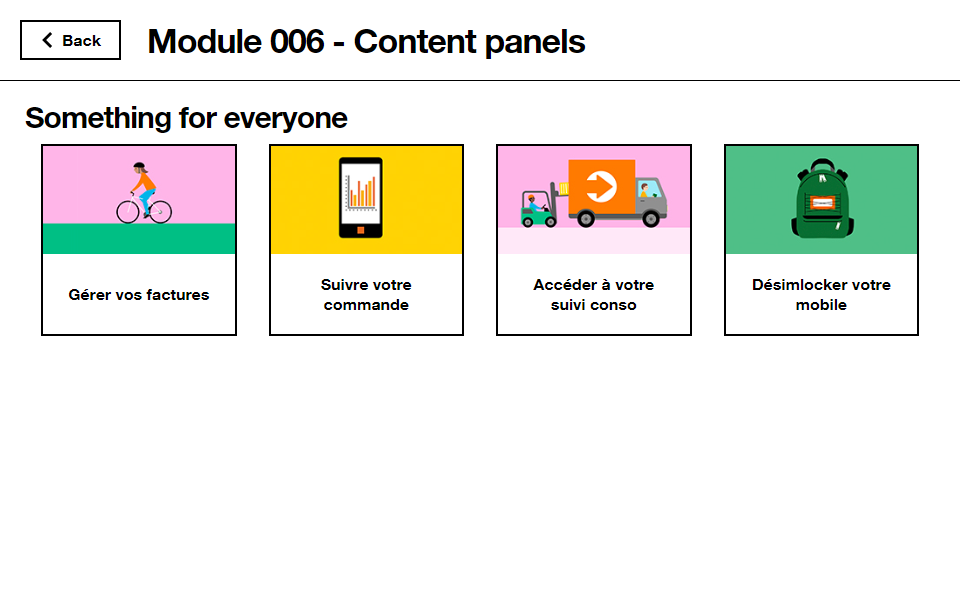 Back

Module 006 - Content panels

Something for everyone

Gérer vos factures

Suivre votre commande

Accéder à votre suivi conso

Désimlocker votre mobile